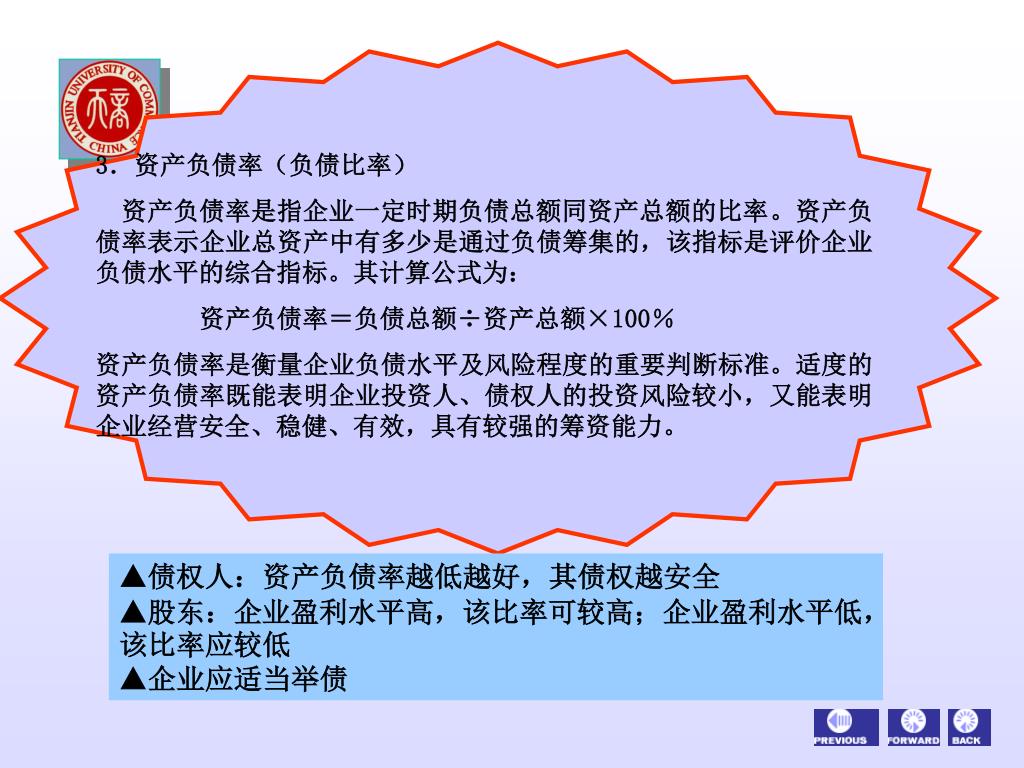 TIANJIN UNIVERSITY OF COMMERCE CHINA

3. 资产负债率（负债比率）

资产负债率是指企业一定时期负债总额同资产总额的比率。资产负债率表示企业总资产中有多少是通过负债筹集的，该指标是评价企业负债水平的综合指标。其计算公式为：

资产负债率＝负债总额÷资产总额×100%

资产负债率是衡量企业负债水平及风险程度的重要判断标准。适度的资产负债率既能表明企业投资人、债权人的投资风险较小，又能表明企业经营安全、稳健、有效，具有较强的筹资能力。

▲债权人：资产负债率越低越好，其债权越安全
▲股东：企业盈利水平高，该比率可较高；企业盈利水平低，该比率应较低
▲企业应适当举债

PREVIOUS FORWARD BACK